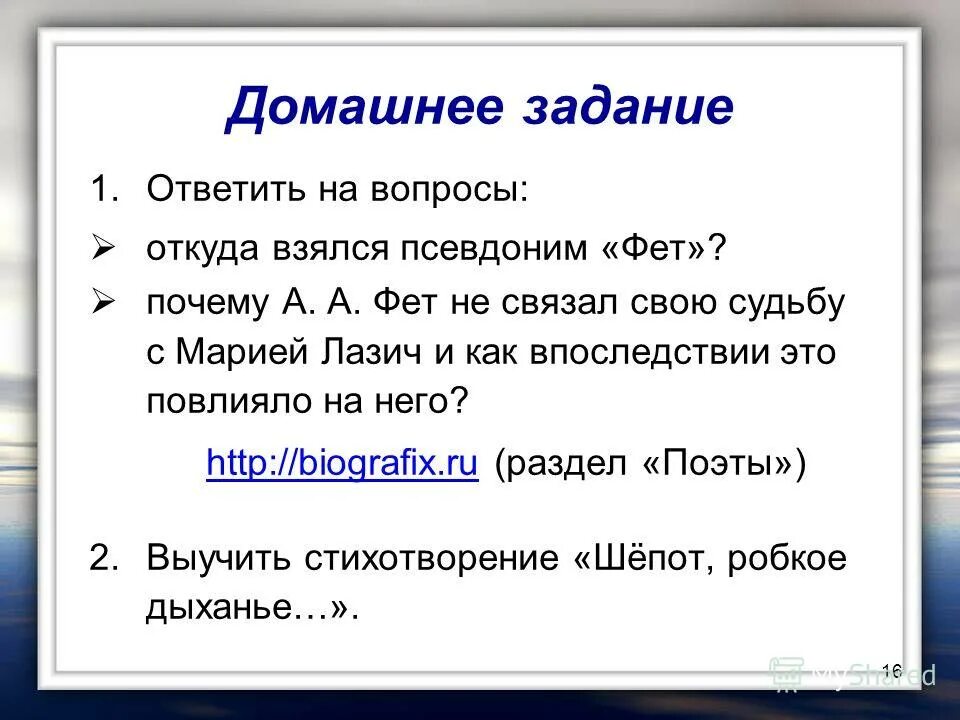 Домашнее задание

1. Ответить на вопросы:

➢ откуда взялся псевдоним «Фет»?

➢ почему А. А. Фет не связал свою судьбу с Марией Лазич и как впоследствии это повлияло на него?

http://biografix.ru (раздел «Поэты»)

2. Выучить стихотворение «Шёпот, робкое дыханье…».

16

MyShared